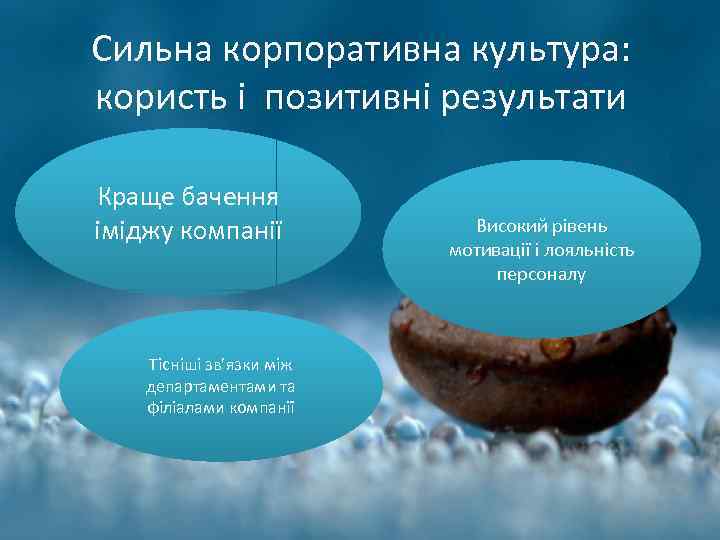 Сильна корпоративна культура: користь і позитивні результати

Краще бачення іміджу компанії

Високий рівень мотивації і лояльність персоналу

Тісніші зв'язки між департаментами та філіалами компанії